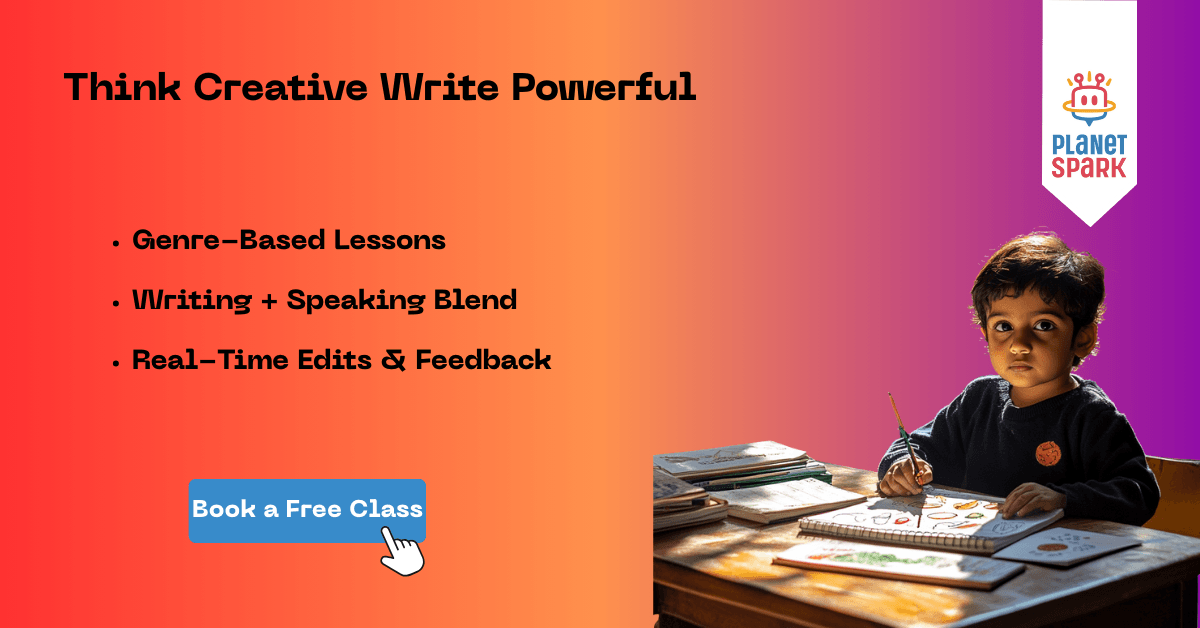 Think Creative Write Powerful

PLANET SPARK

• Genre-Based Lessons

• Writing + Speaking Blend

• Real-Time Edits & Feedback

Book a Free Class